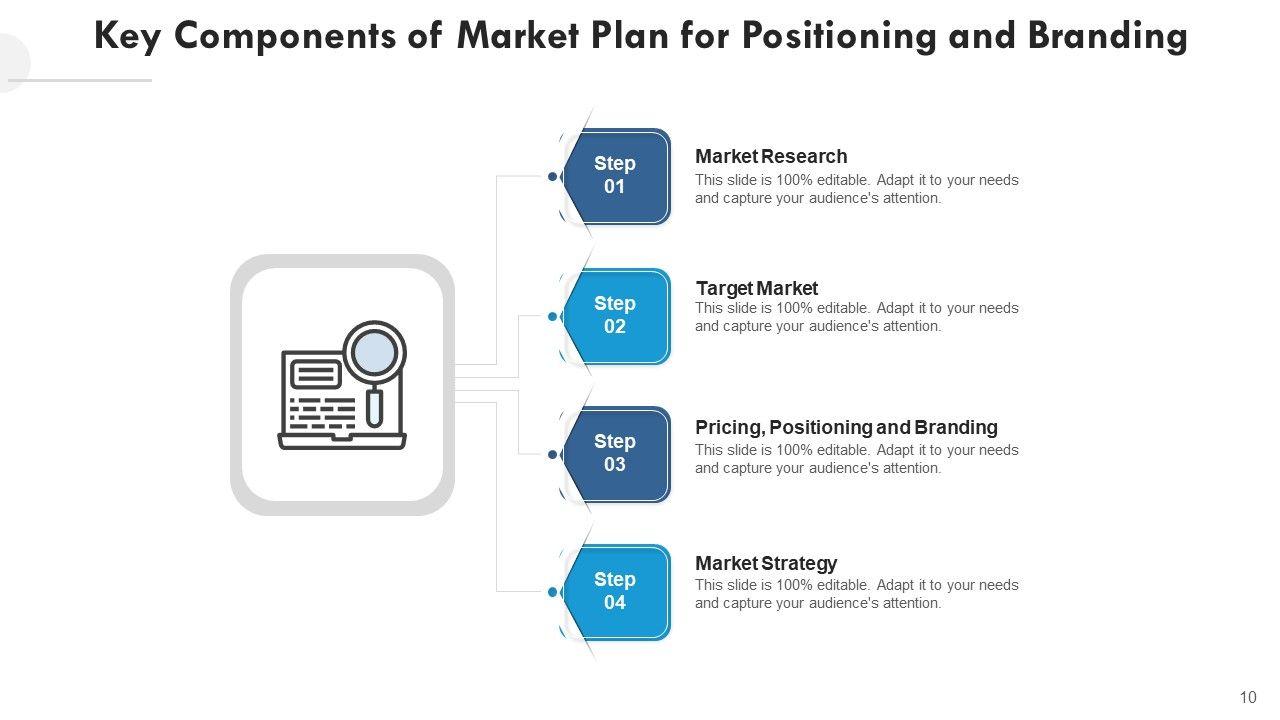 Key Components of Market Plan for Positioning and Branding

Step 01

Market Research
This slide is 100% editable. Adapt it to your needs and capture your audience's attention.

Step 02

Target Market
This slide is 100% editable. Adapt it to your needs and capture your audience's attention.

Step 03

Pricing, Positioning and Branding
This slide is 100% editable. Adapt it to your needs and capture your audience's attention.

Step 04

Market Strategy
This slide is 100% editable. Adapt it to your needs and capture your audience's attention.

10